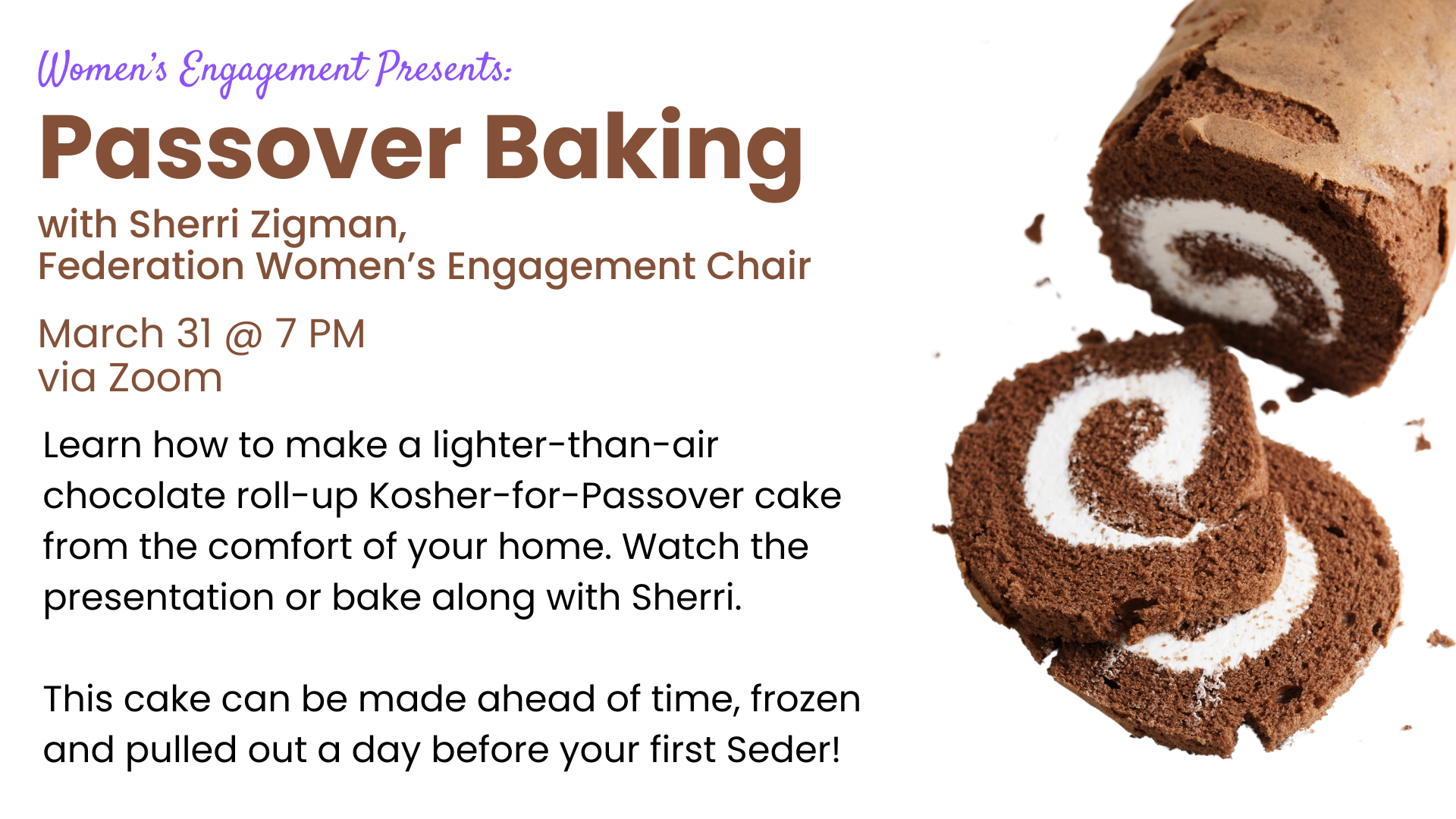 Women's Engagement Presents:

Passover Baking

with Sherri Zigman,
Federation Women's Engagement Chair

March 31 @ 7 PM
via Zoom

Learn how to make a lighter-than-air chocolate roll-up Kosher-for-Passover cake from the comfort of your home. Watch the presentation or bake along with Sherri.

This cake can be made ahead of time, frozen and pulled out a day before your first Seder!